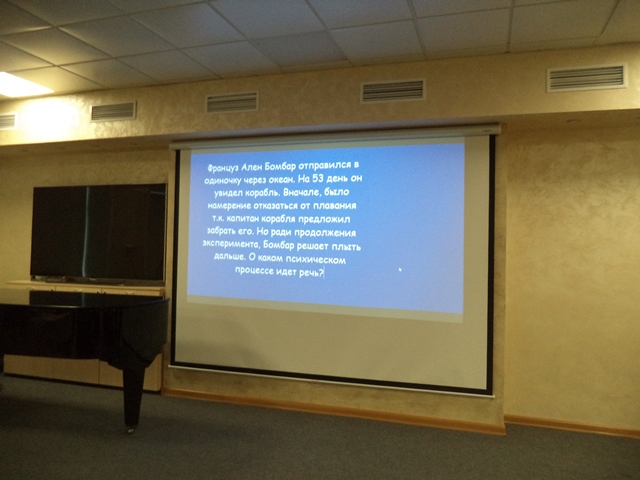 Француз Ален Бомбар отправился в одиночку через океан. На 53 день он увидел корабль. Вначале, было намерение отказаться от плавания т.к. капитан корабля предложил забрать его. Но ради продолжения эксперимента, Бомбар решает плыть дальше. О каком психическом процессе идет речь?